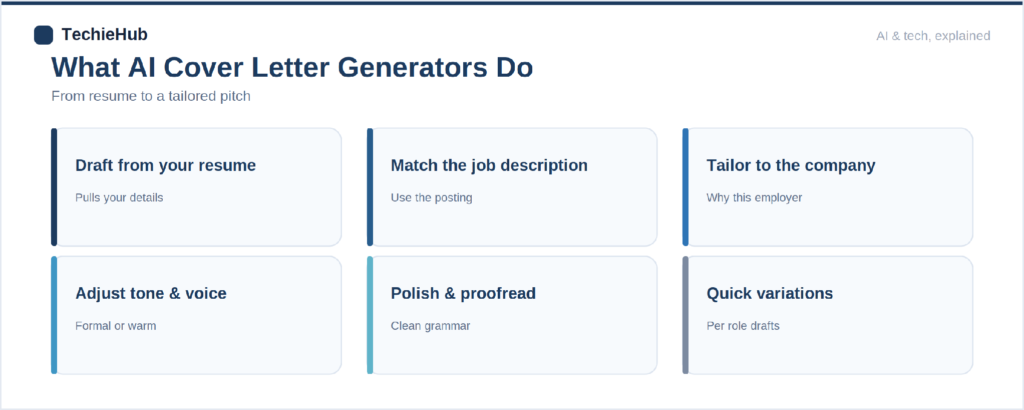 TechieHub

AI & tech, explained

What AI Cover Letter Generators Do

From resume to a tailored pitch

Draft from your resume

Pulls your details

Match the job description

Use the posting

Tailor to the company

Why this employer

Adjust tone & voice

Formal or warm

Polish & proofread

Clean grammar

Quick variations

Per role drafts